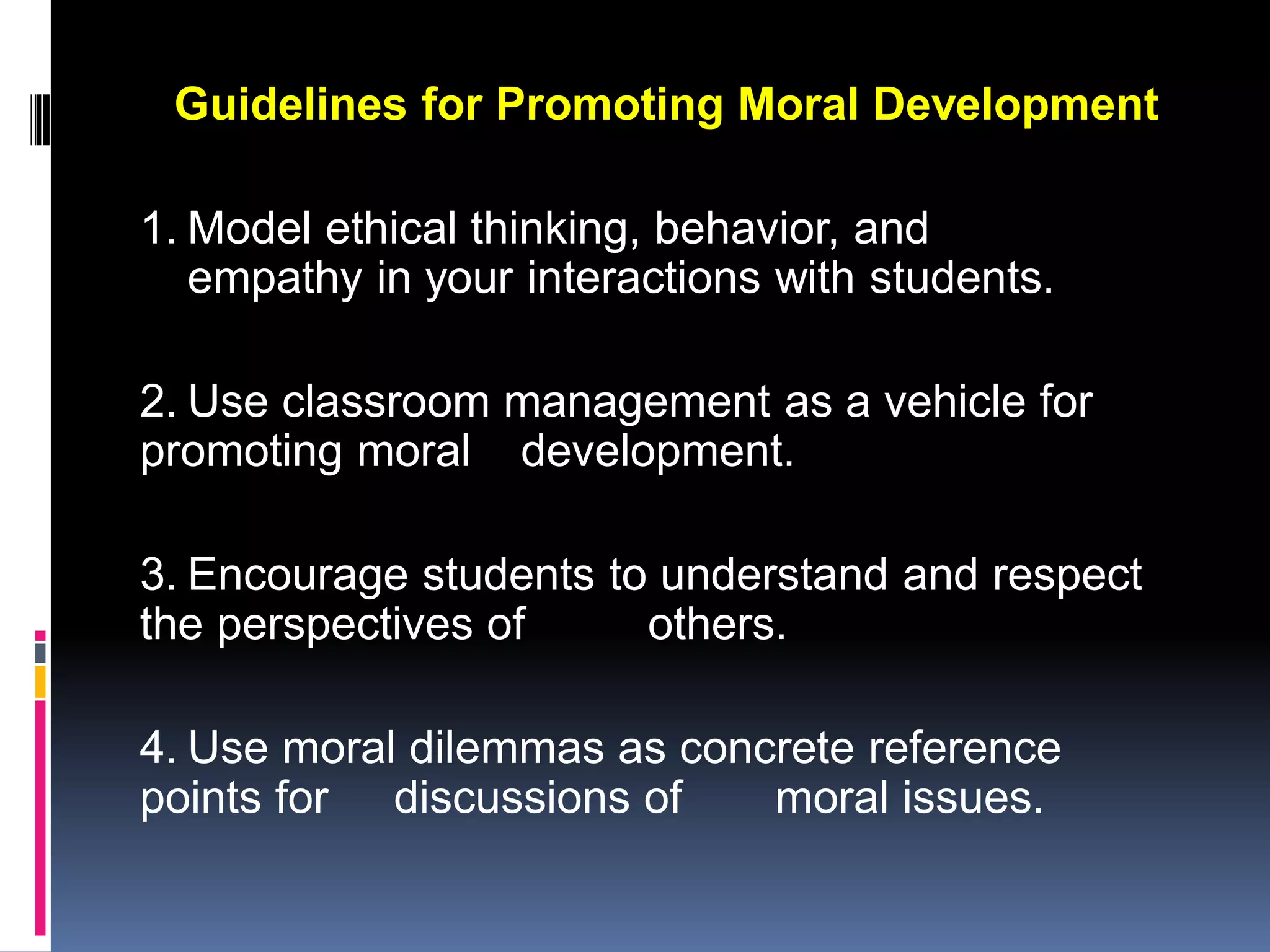 Guidelines for Promoting Moral Development

1. Model ethical thinking, behavior, and empathy in your interactions with students.

2. Use classroom management as a vehicle for promoting moral development.

3. Encourage students to understand and respect the perspectives of others.

4. Use moral dilemmas as concrete reference points for discussions of moral issues.